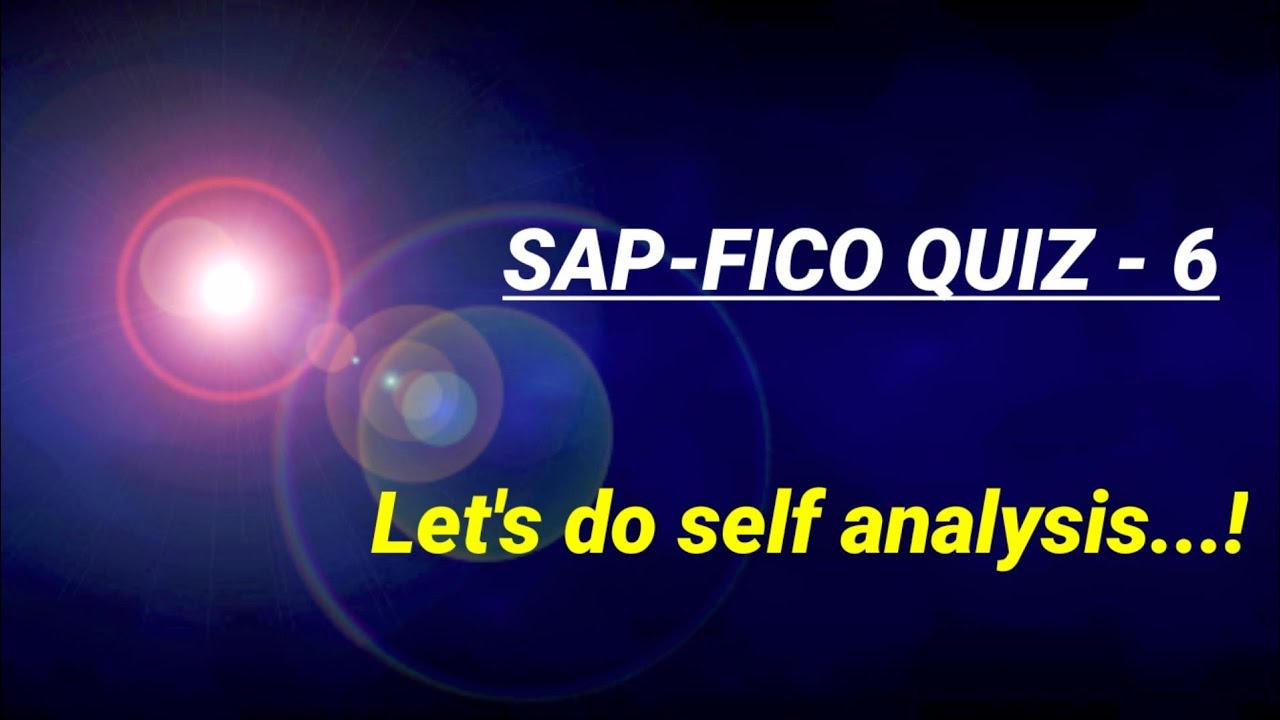 SAP-FICO QUIZ - 6

Let's do self analysis...!